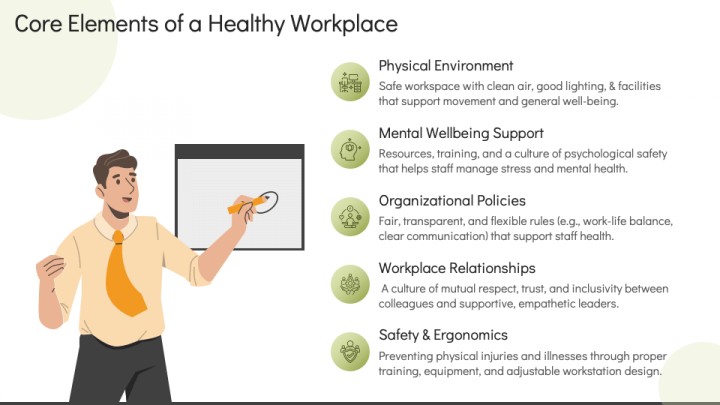 Core Elements of a Healthy Workplace

Physical Environment
Safe workspace with clean air, good lighting, & facilities that support movement and general well-being.

Mental Wellbeing Support
Resources, training, and a culture of psychological safety that helps staff manage stress and mental health.

Organizational Policies
Fair, transparent, and flexible rules (e.g., work-life balance, clear communication) that support staff health.

Workplace Relationships
A culture of mutual respect, trust, and inclusivity between colleagues and supportive, empathetic leaders.

Safety & Ergonomics
Preventing physical injuries and illnesses through proper training, equipment, and adjustable workstation design.